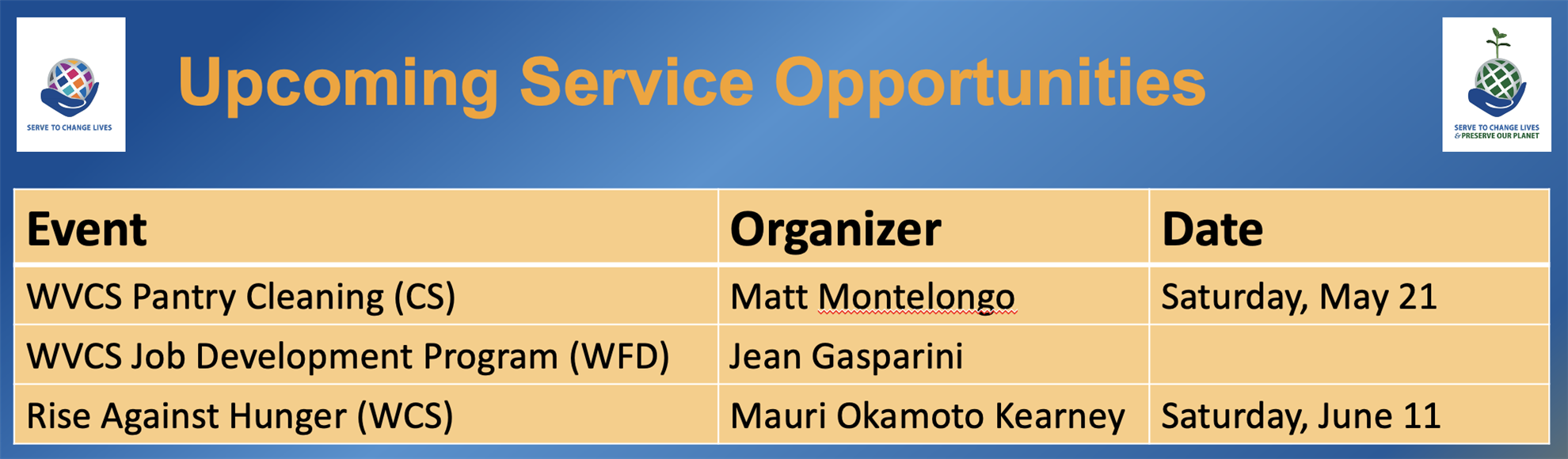 SERVE TO CHANGE LIVES

Upcoming Service Opportunities

SERVE TO CHANGE LIVES
& PRESERVE OUR PLANET

| Event | Organizer | Date |
|---|---|---|
| WVCS Pantry Cleaning (CS) | Matt Montelongo | Saturday, May 21 |
| WVCS Job Development Program (WFD) | Jean Gasparini | |
| Rise Against Hunger (WCS) | Mauri Okamoto Kearney | Saturday, June 11 |